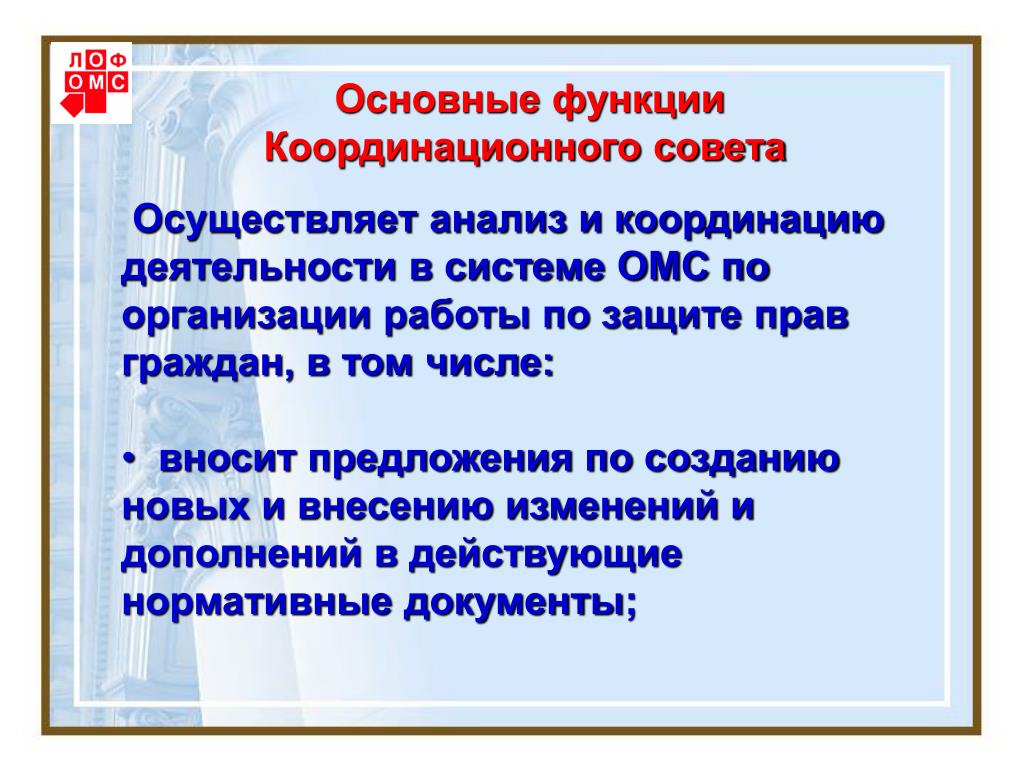 ЛОФ
ОМС

Основные функции Координационного совета

Осуществляет анализ и координацию деятельности в системе ОМС по организации работы по защите прав граждан, в том числе:

• вносит предложения по созданию новых и внесению изменений и дополнений в действующие нормативные документы;